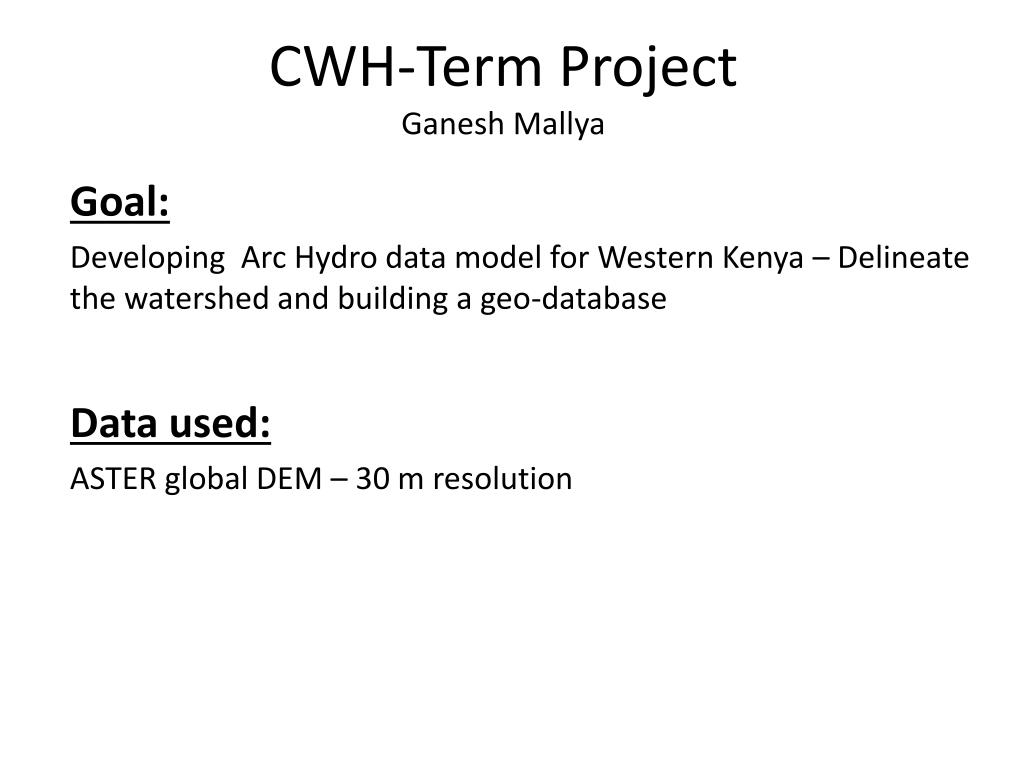 CWH-Term Project
Ganesh Mallya

Goal:

Developing Arc Hydro data model for Western Kenya – Delineate the watershed and building a geo-database

Data used:

ASTER global DEM – 30 m resolution